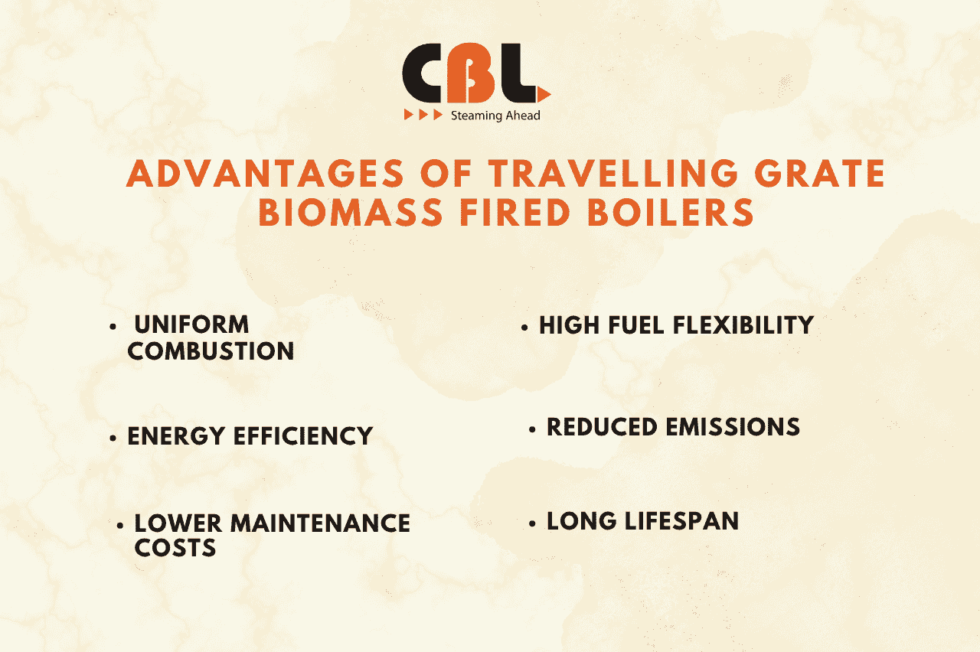 CBL
Steaming Ahead

ADVANTAGES OF TRAVELLING GRATE BIOMASS FIRED BOILERS

• UNIFORM COMBUSTION

• ENERGY EFFICIENCY

• LOWER MAINTENANCE COSTS

• HIGH FUEL FLEXIBILITY

• REDUCED EMISSIONS

• LONG LIFESPAN